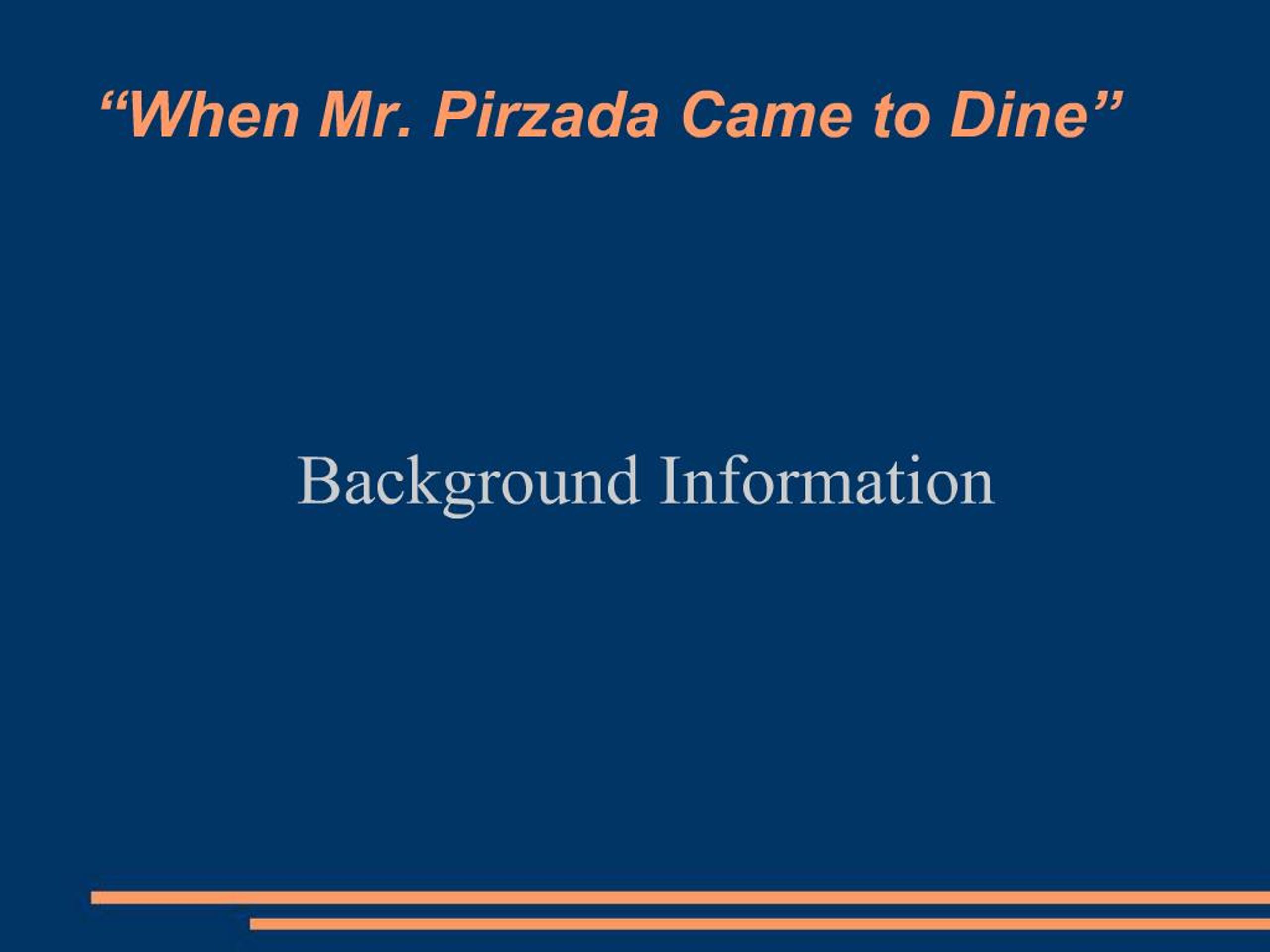 “When Mr. Pirzada Came to Dine”

Background Information